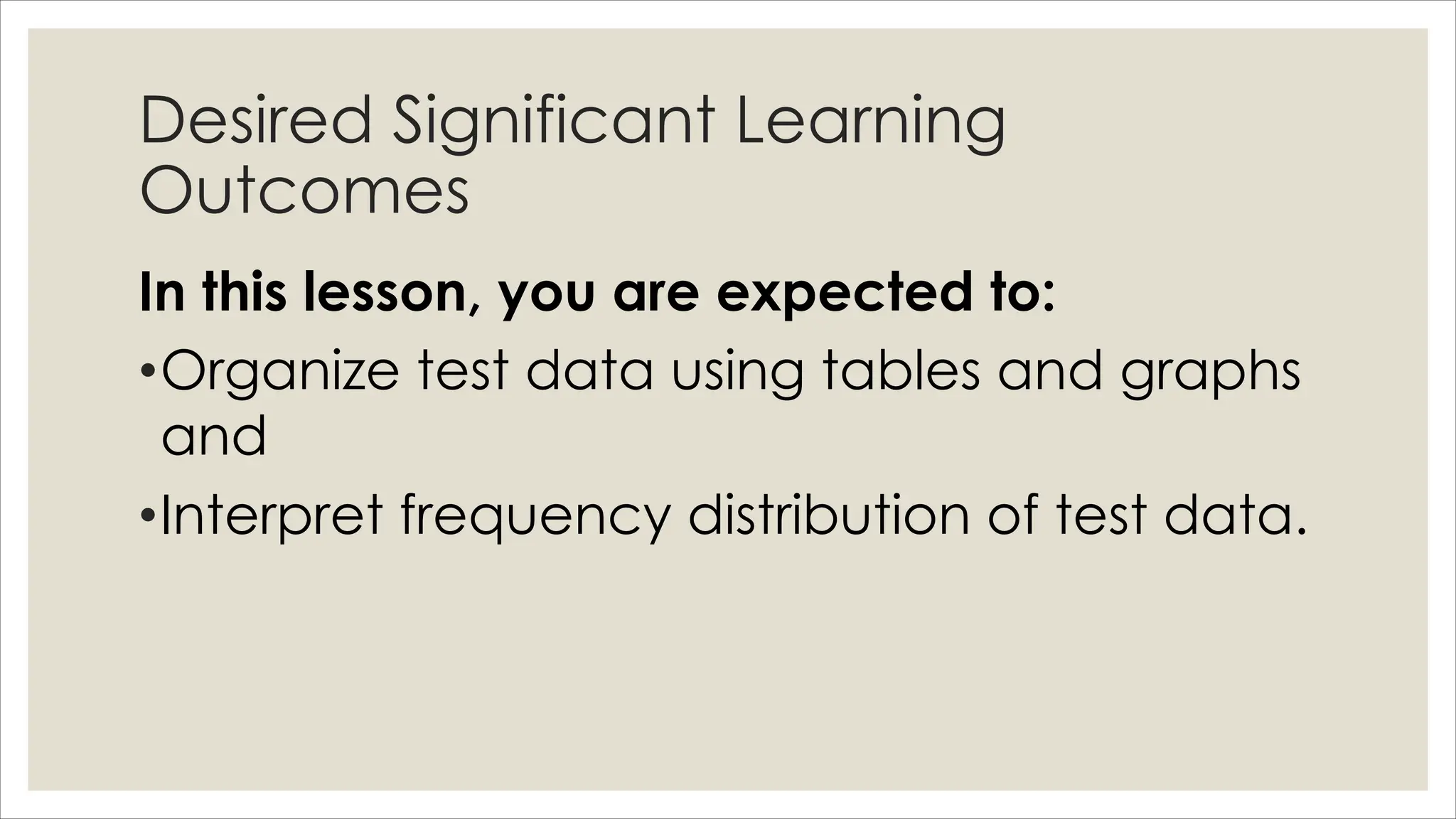 Desired Significant Learning Outcomes

In this lesson, you are expected to:

•Organize test data using tables and graphs and

•Interpret frequency distribution of test data.